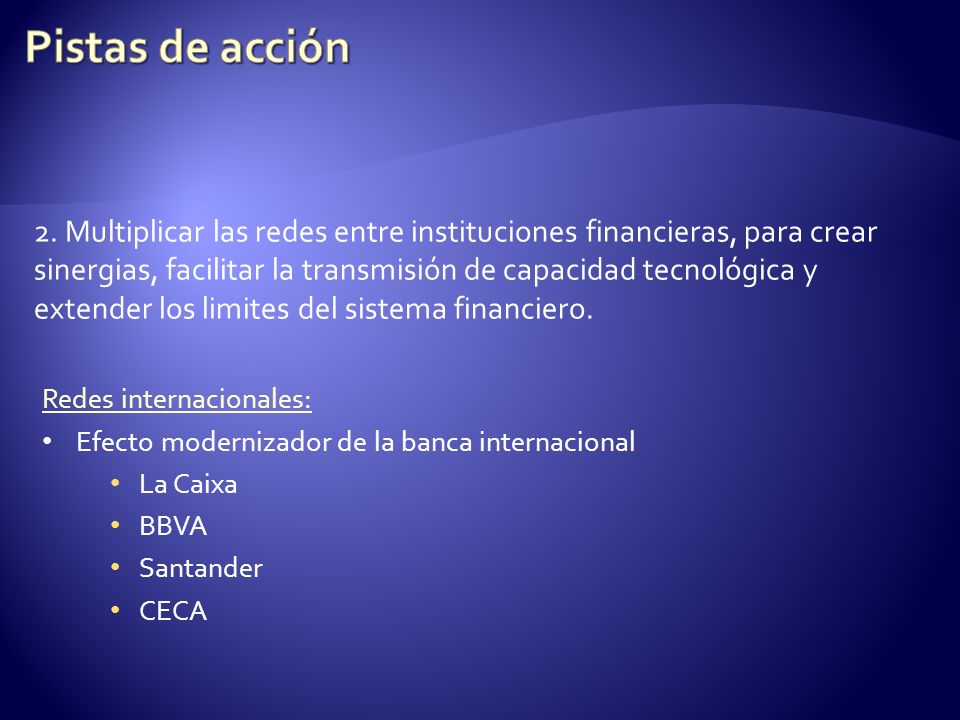 Pistas de acción

2. Multiplicar las redes entre instituciones financieras, para crear sinergias, facilitar la transmisión de capacidad tecnológica y extender los limites del sistema financiero.

Redes internacionales:
• Efecto modernizador de la banca internacional
  • La Caixa
  • BBVA
  • Santander
  • CECA